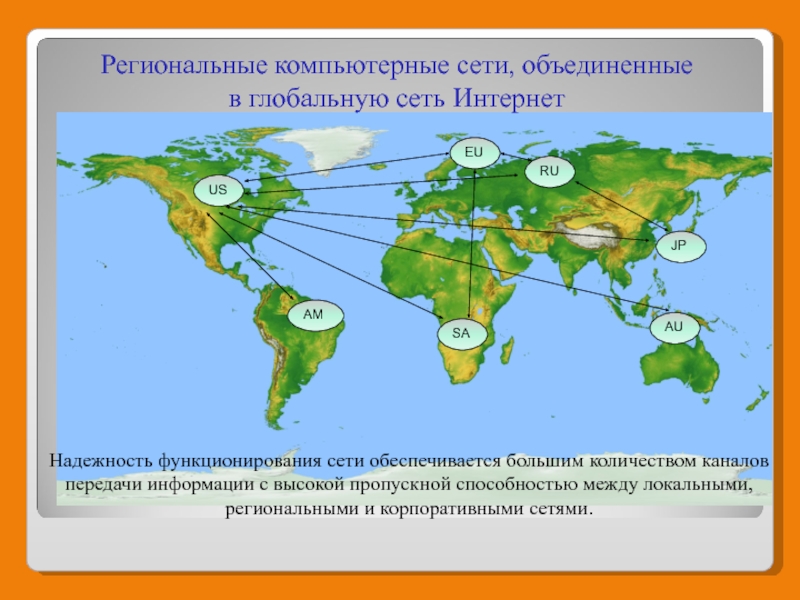 Региональные компьютерные сети, объединенные в глобальную сеть Интернет

EU

RU

US

JP

AM

SA

AU

Надежность функционирования сети обеспечивается большим количеством каналов передачи информации с высокой пропускной способностью между локальными, региональными и корпоративными сетями.